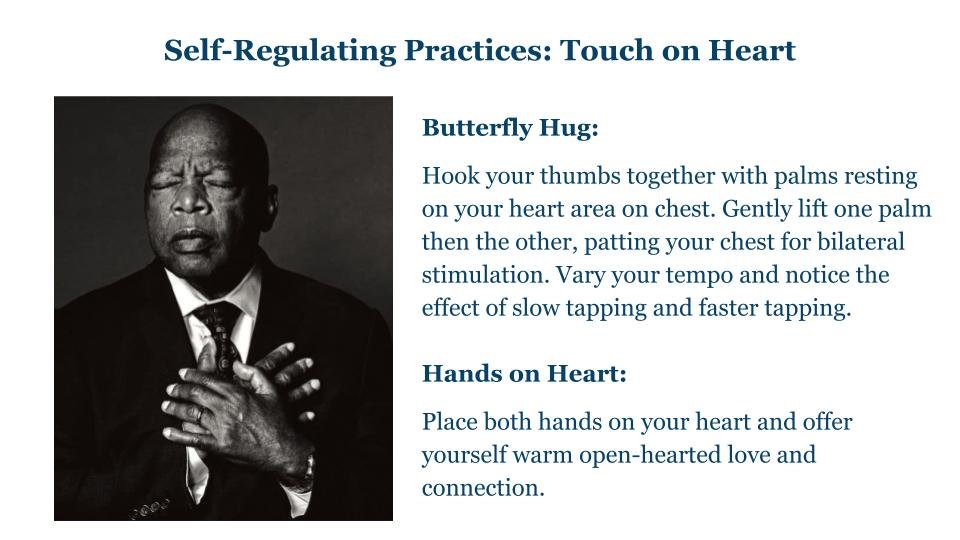 Self-Regulating Practices: Touch on Heart

Butterfly Hug:

Hook your thumbs together with palms resting on your heart area on chest. Gently lift one palm then the other, patting your chest for bilateral stimulation. Vary your tempo and notice the effect of slow tapping and faster tapping.

Hands on Heart:

Place both hands on your heart and offer yourself warm open-hearted love and connection.